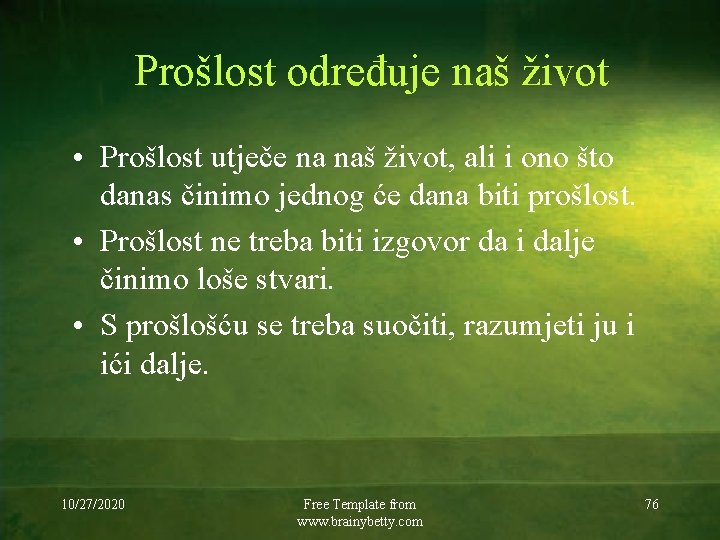 Prošlost određuje naš život

• Prošlost utječe na naš život, ali i ono što danas činimo jednog će dana biti prošlost.
• Prošlost ne treba biti izgovor da i dalje činimo loše stvari.
• S prošlošću se treba suočiti, razumjeti ju i ići dalje.

10/27/2020

Free Template from www.brainybetty.com

76